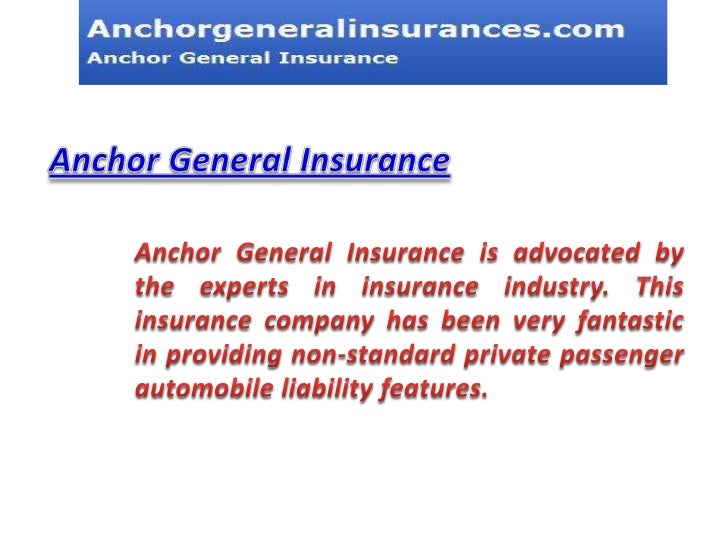 Anchorgeneralinsurances.com
Anchor General Insurance

Anchor General Insurance

Anchor General Insurance is advocated by the experts in insurance industry. This insurance company has been very fantastic in providing non-standard private passenger automobile liability features.